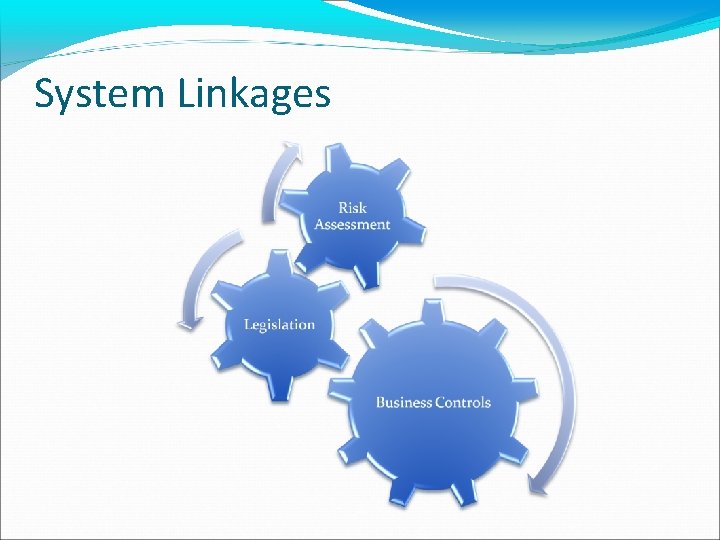 System Linkages

Risk Assessment

Legislation

Business Controls